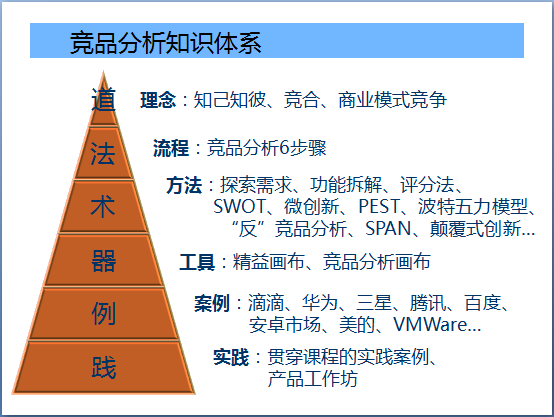 竞品分析知识体系

道
法
术
器
例
践

理念：知己知彼、竞合、商业模式竞争

流程：竞品分析6步骤

方法：探索需求、功能拆解、评分法、SWOT、微创新、PEST、波特五力模型、“反”竞品分析、SPAN、颠覆式创新…

工具：精益画布、竞品分析画布

案例：滴滴、华为、三星、腾讯、百度、安卓市场、美的、VMWare…

实践：贯穿课程的实践案例、产品工作坊